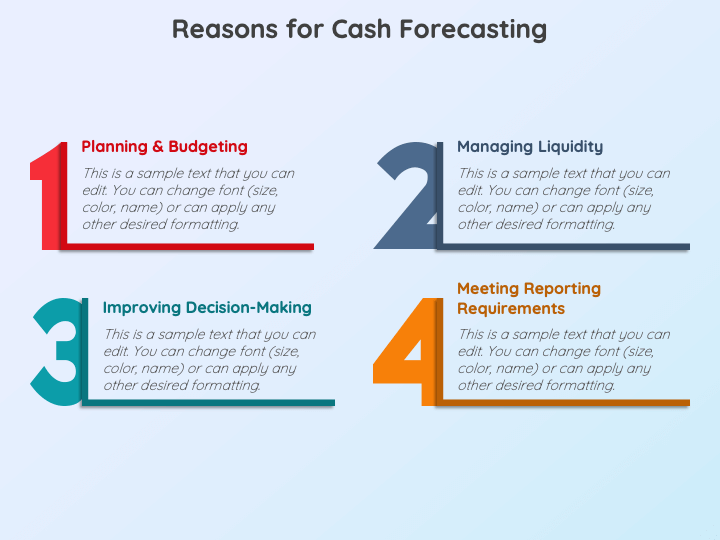 Reasons for Cash Forecasting

1

Planning & Budgeting

This is a sample text that you can edit. You can change font (size, color, name) or can apply any other desired formatting.

2

Managing Liquidity

This is a sample text that you can edit. You can change font (size, color, name) or can apply any other desired formatting.

3

Improving Decision-Making

This is a sample text that you can edit. You can change font (size, color, name) or can apply any other desired formatting.

4

Meeting Reporting Requirements

This is a sample text that you can edit. You can change font (size, color, name) or can apply any other desired formatting.